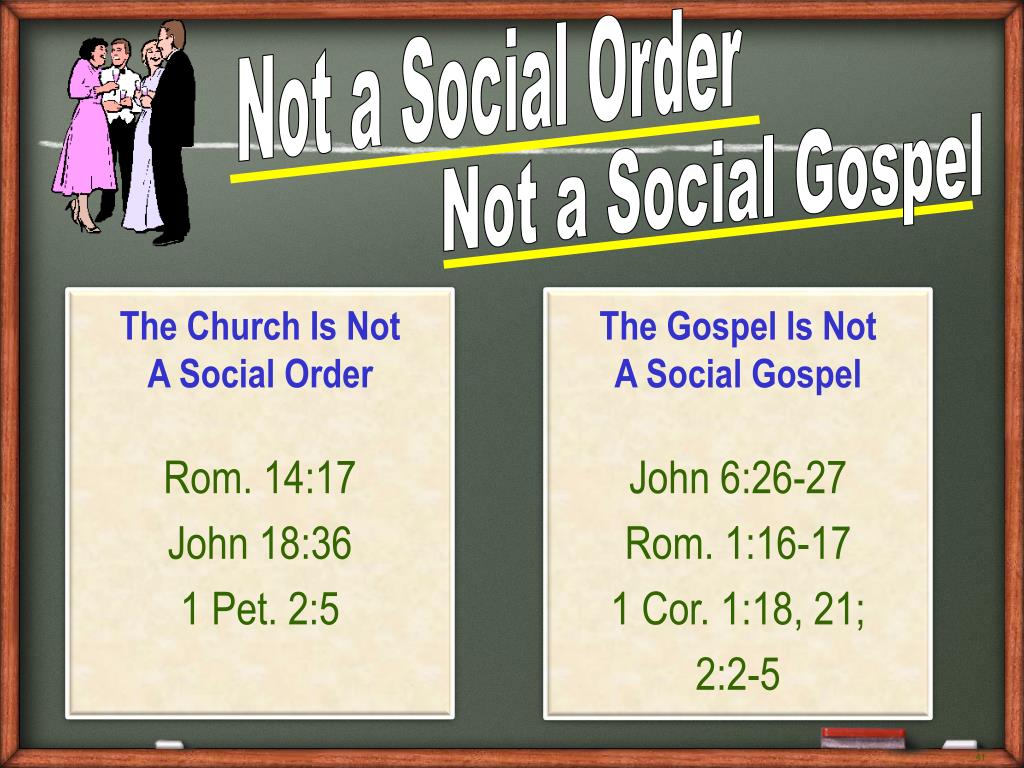 Not a Social Order
Not a Social Gospel

The Church Is Not
A Social Order

Rom. 14:17
John 18:36
1 Pet. 2:5

The Gospel Is Not
A Social Gospel

John 6:26-27
Rom. 1:16-17
1 Cor. 1:18, 21;
2:2-5